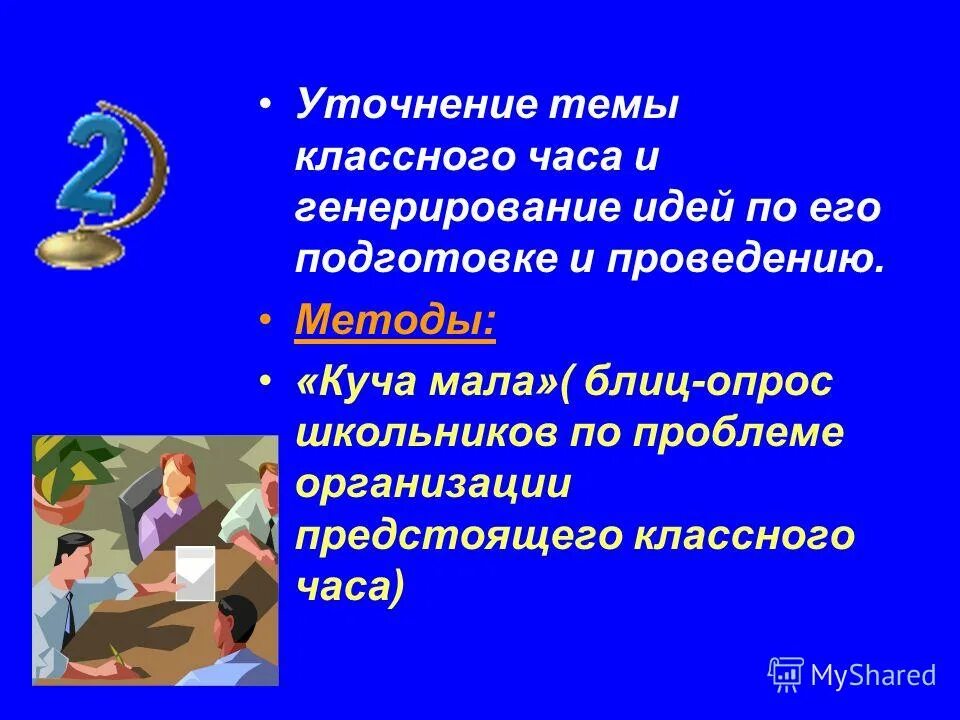 2

• Уточнение темы классного часа и генерирование идей по его подготовке и проведению.

• Методы:

• «Куча мала»( блиц-опрос школьников по проблеме организации предстоящего классного часа)

MyShared